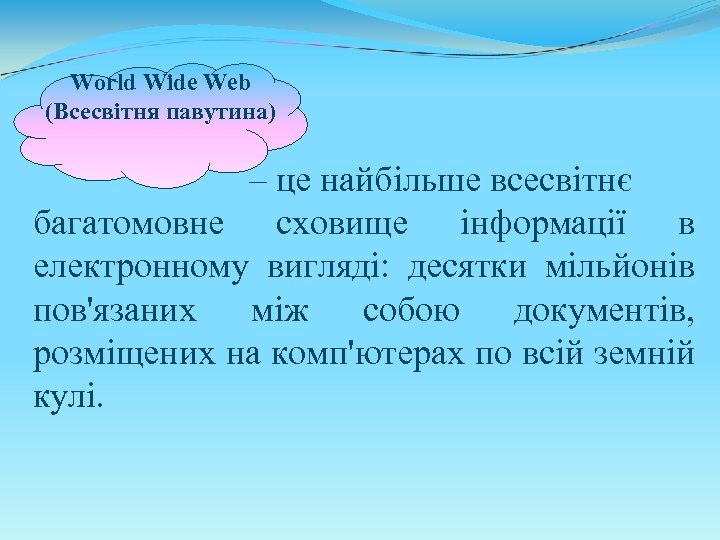 World Wide Web
(Всесвітня павутина)

– це найбільше всесвітнє багатомовне сховище інформації в електронному вигляді: десятки мільйонів пов'язаних між собою документів, розміщених на комп'ютерах по всій земній кулі.